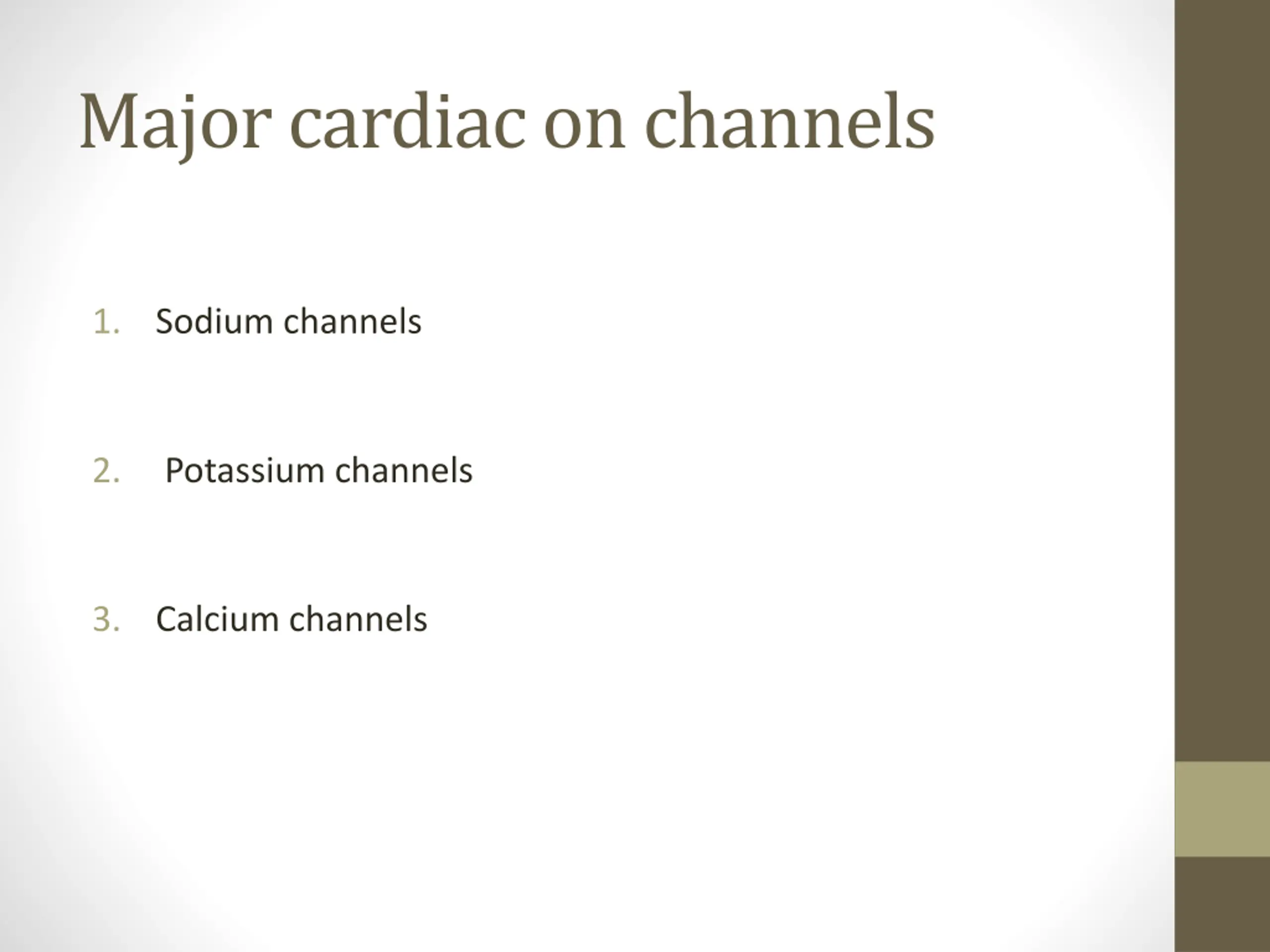 Major cardiac on channels

1. Sodium channels

2. Potassium channels

3. Calcium channels